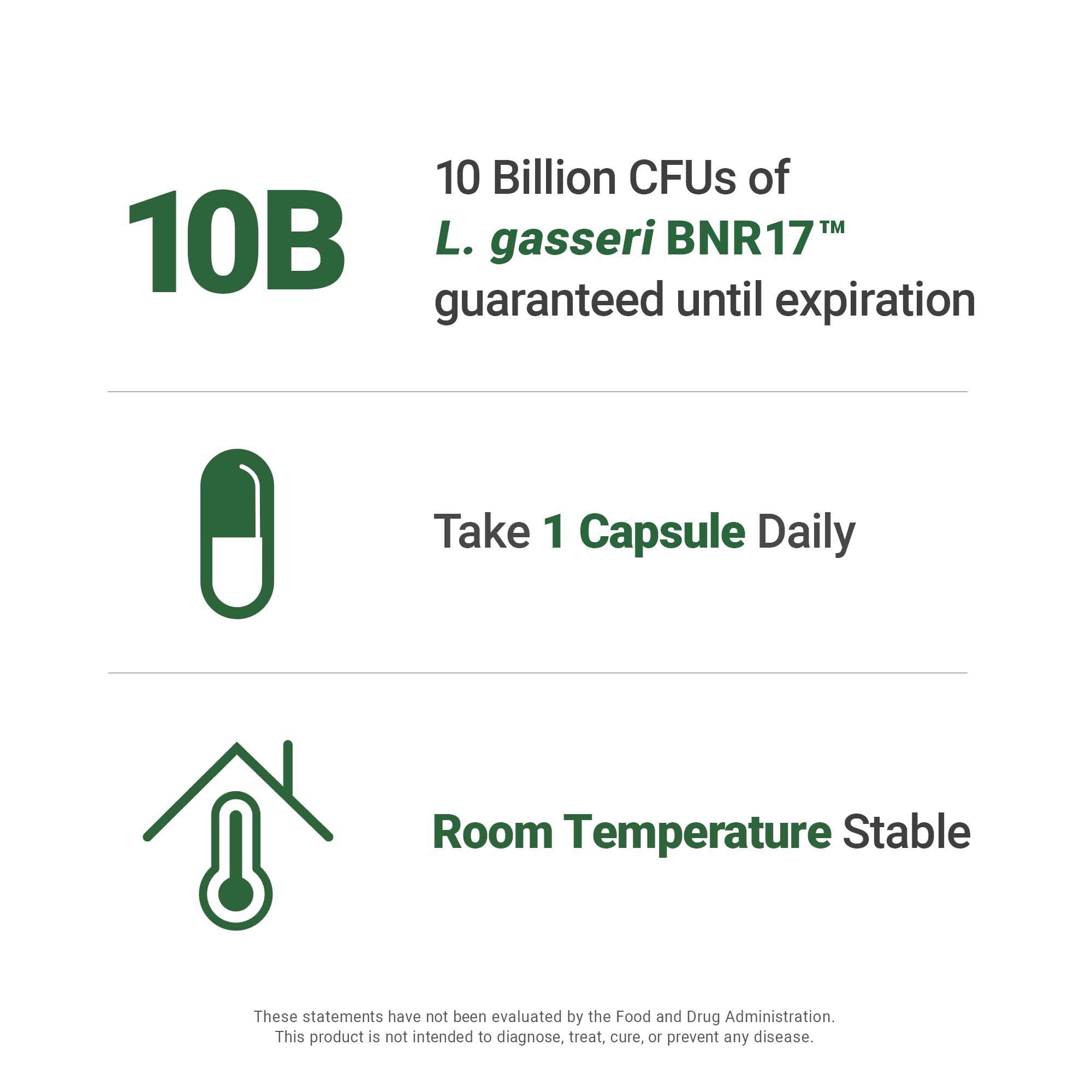 10B

10 Billion CFUs of L. gasseri BNR17™ guaranteed until expiration

Take 1 Capsule Daily

Room Temperature Stable

These statements have not been evaluated by the Food and Drug Administration. This product is not intended to diagnose, treat, cure, or prevent any disease.